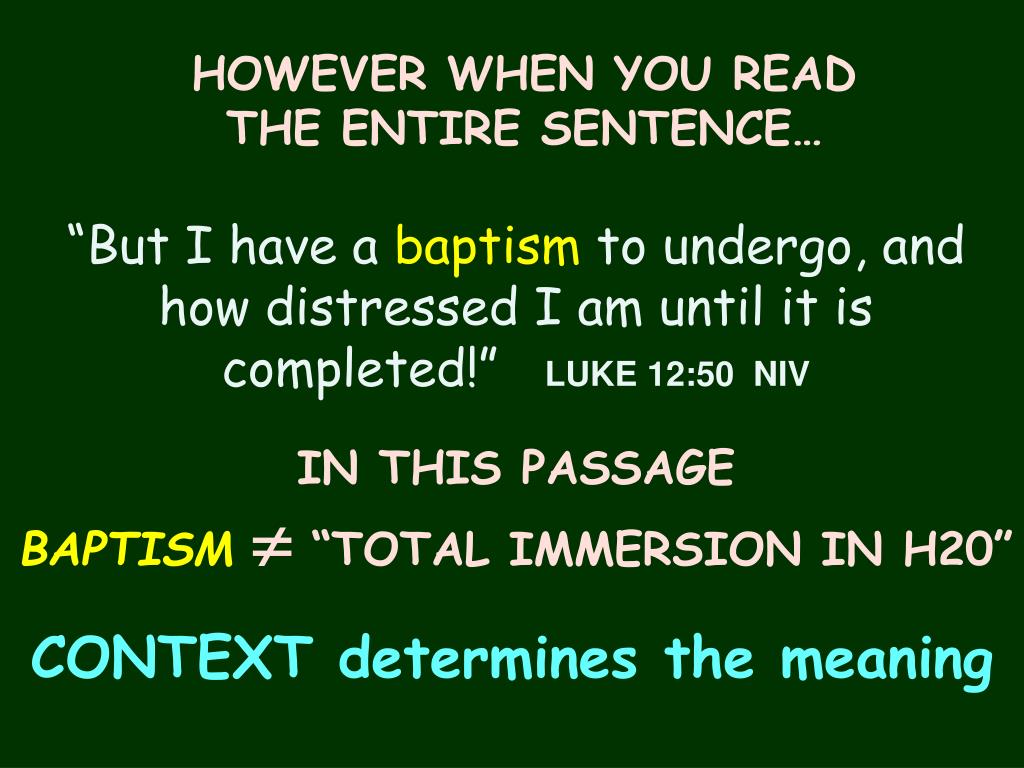 HOWEVER WHEN YOU READ THE ENTIRE SENTENCE…

“But I have a baptism to undergo, and how distressed I am until it is completed!” LUKE 12:50 NIV

IN THIS PASSAGE

BAPTISM $\neq$ “TOTAL IMMERSION IN H20”

CONTEXT determines the meaning